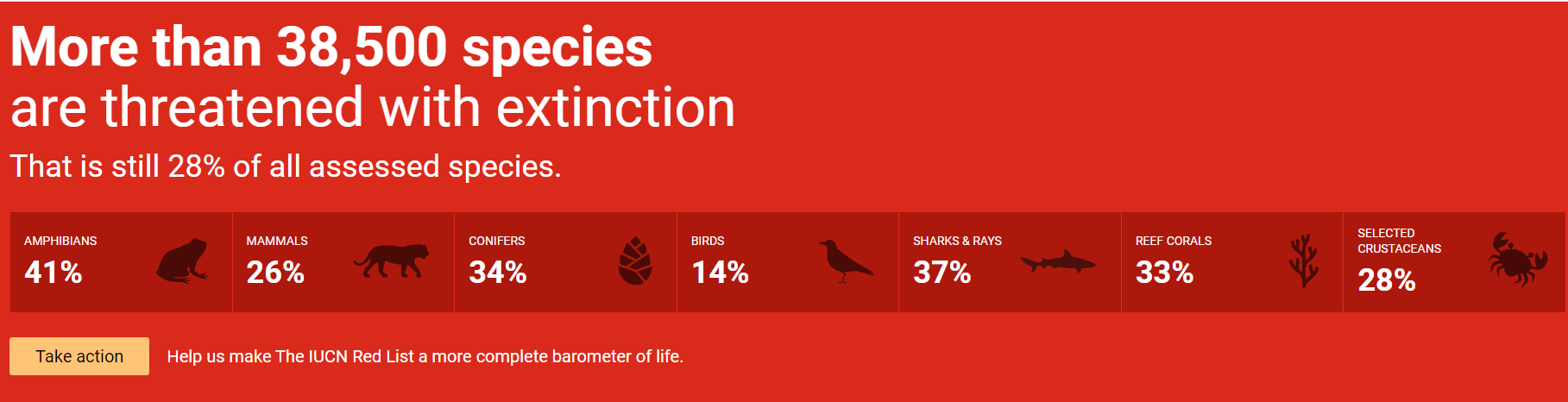 More than 38,500 species
are threatened with extinction
That is still 28% of all assessed species.

AMPHIBIANS
41%

MAMMALS
26%

CONIFERS
34%

BIRDS
14%

SHARKS & RAYS
37%

REEF CORALS
33%

SELECTED CRUSTACEANS
28%

Take action

Help us make The IUCN Red List a more complete barometer of life.